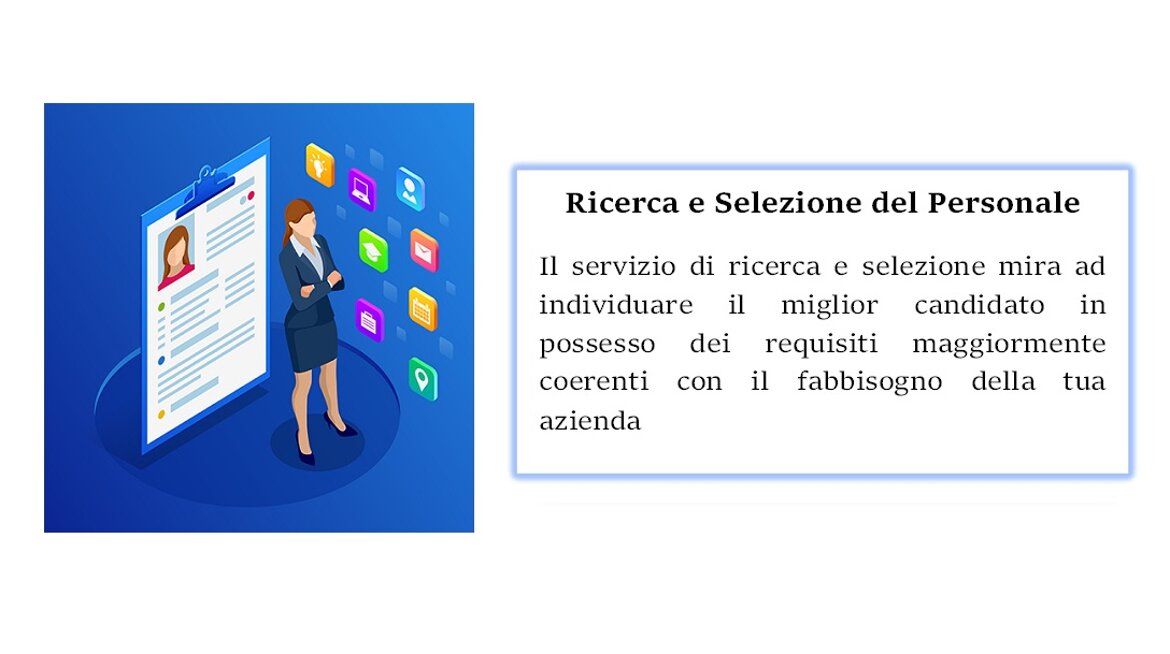 Ricerca e Selezione del Personale

Il servizio di ricerca e selezione mira ad individuare il miglior candidato in possesso dei requisiti maggiormente coerenti con il fabbisogno della tua azienda